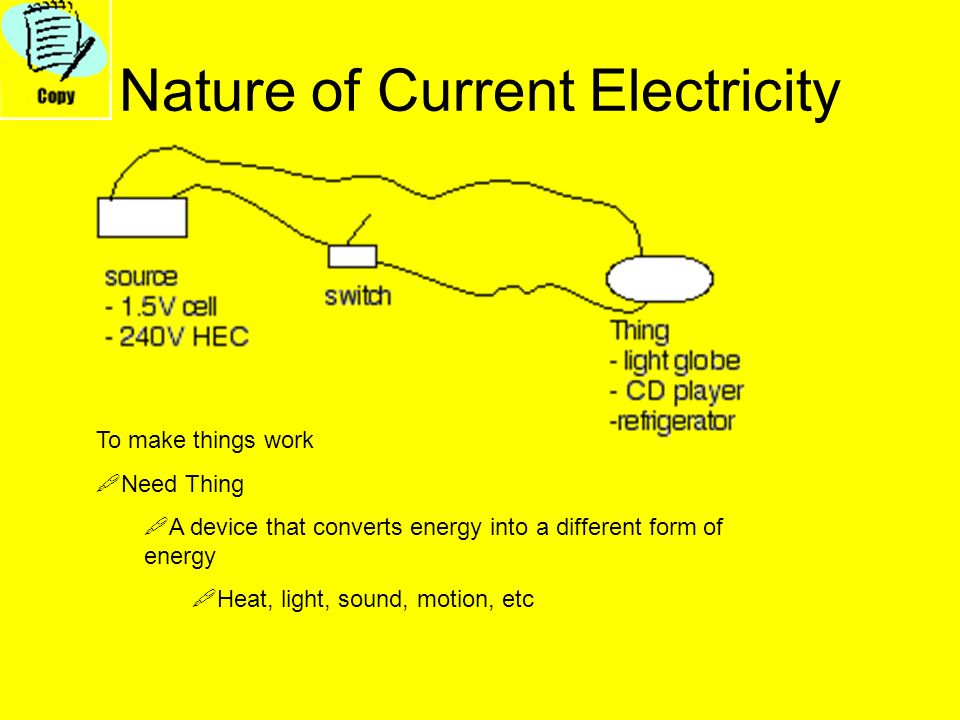 Copy

Nature of Current Electricity

source
- 1.5V cell
- 240V HEC

switch

Thing
- light globe
- CD player
-refrigerator

To make things work

Need Thing

A device that converts energy into a different form of energy

Heat, light, sound, motion, etc